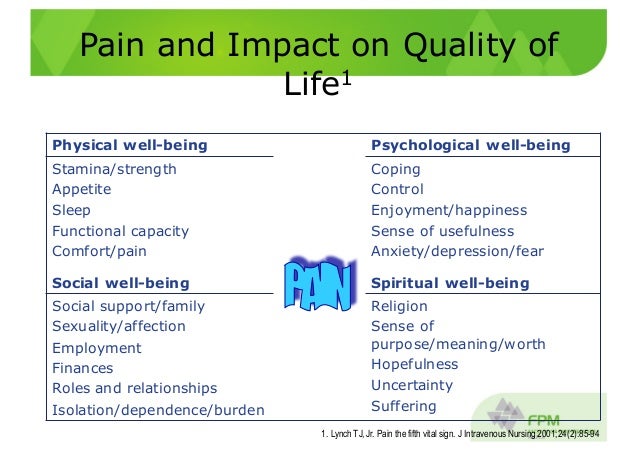 Pain and Impact on Quality of Life$^1$

Physical well-being
Stamina/strength
Appetite
Sleep
Functional capacity
Comfort/pain

Social well-being
Social support/family
Sexuality/affection
Employment
Finances
Roles and relationships
Isolation/dependence/burden

PAIN

Psychological well-being
Coping
Control
Enjoyment/happiness
Sense of usefulness
Anxiety/depression/fear

Spiritual well-being
Religion
Sense of purpose/meaning/worth
Hopefulness
Uncertainty
Suffering

FPM

1. Lynch TJ, Jr. Pain the fifth vital sign. J Intravenous Nursing 2001;24(2):85-94